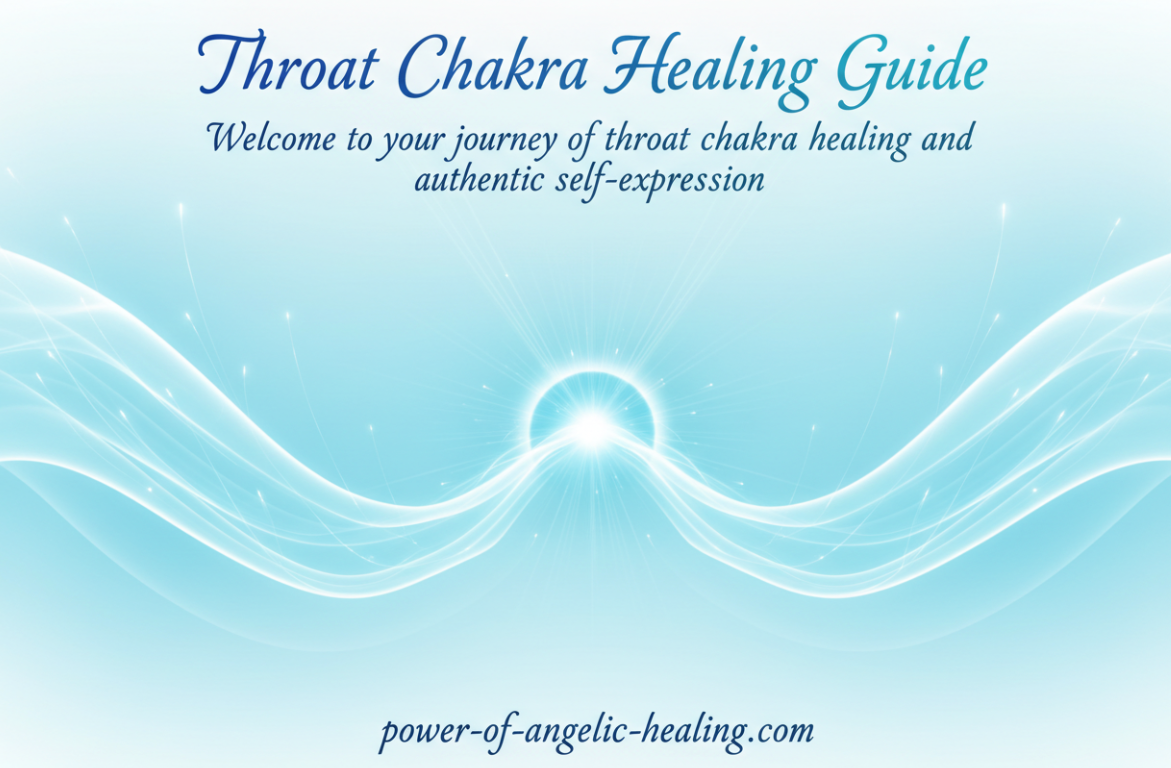 Throat Chakra Healing Guide

Welcome to your journey of throat chakra healing and authentic self-expression

power-of-angelic-healing.com